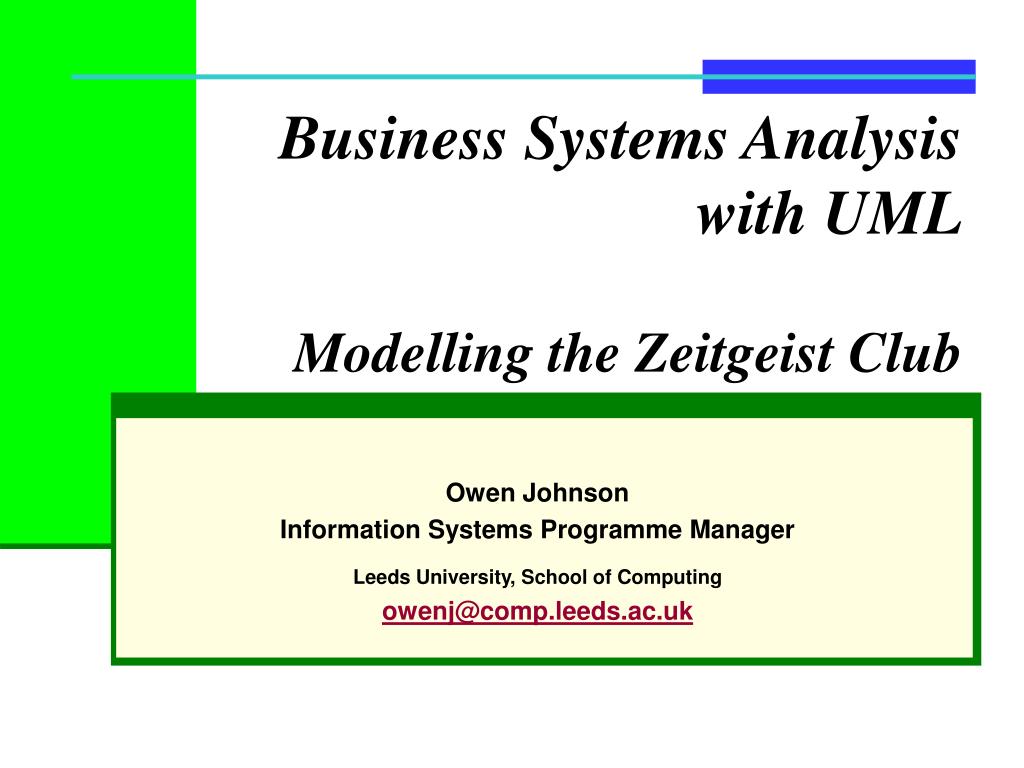 Business Systems Analysis with UML

Modelling the Zeitgeist Club

Owen Johnson
Information Systems Programme Manager

Leeds University, School of Computing
owenj@comp.leeds.ac.uk